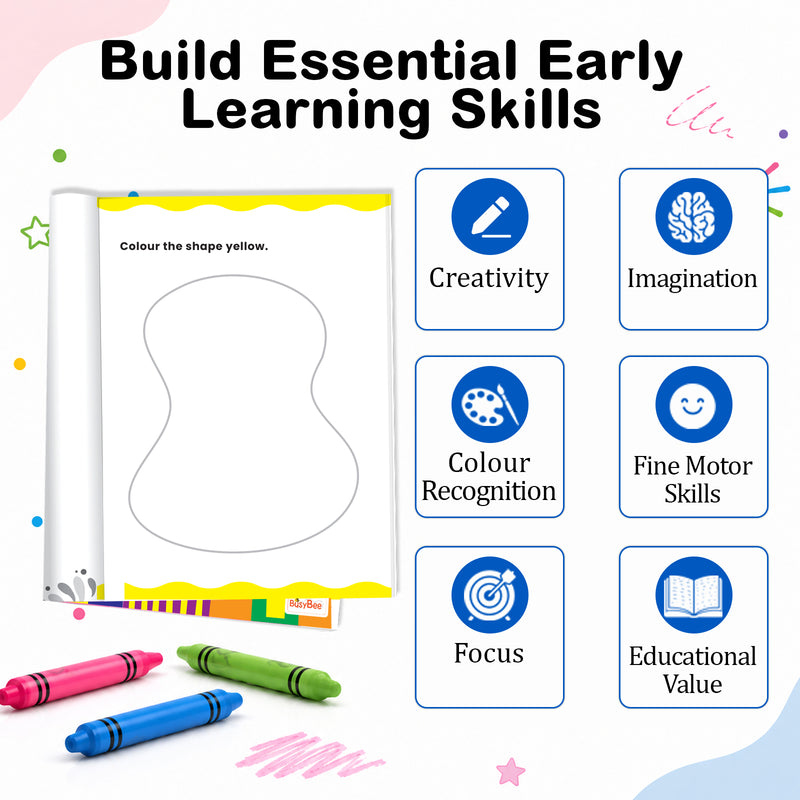 Build Essential Early Learning Skills

Colour the shape yellow.

BusyBee

Creativity

Imagination

Colour Recognition

Fine Motor Skills

Focus

Educational Value